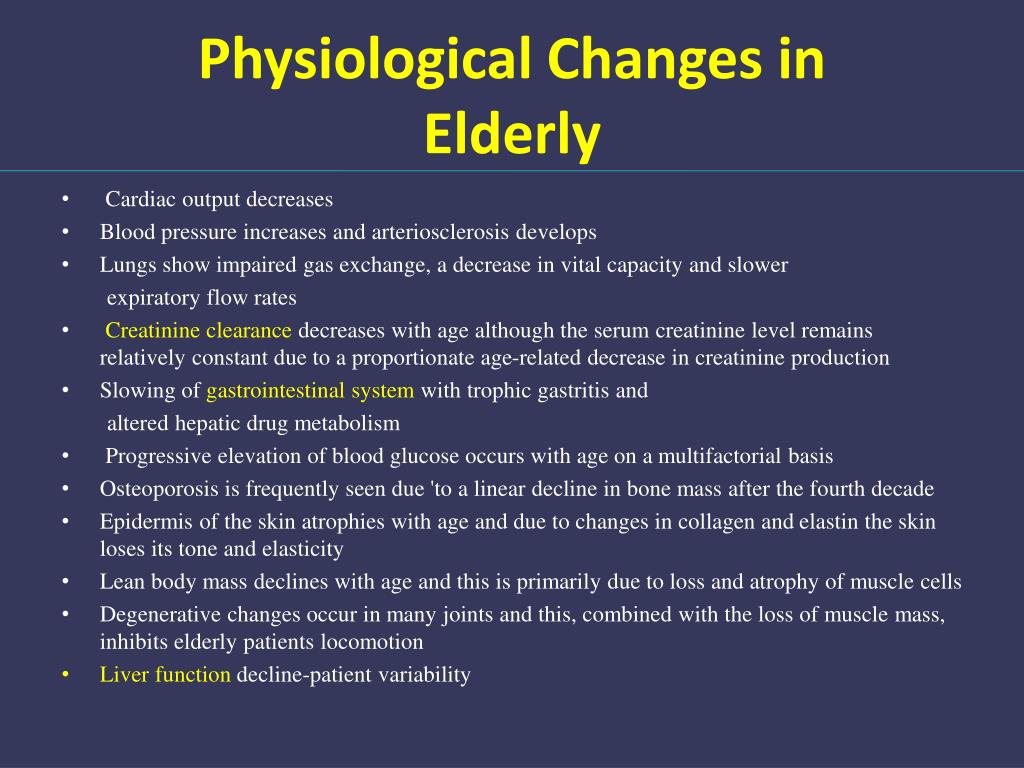 Physiological Changes in Elderly

• Cardiac output decreases
• Blood pressure increases and arteriosclerosis develops
• Lungs show impaired gas exchange, a decrease in vital capacity and slower expiratory flow rates
• Creatinine clearance decreases with age although the serum creatinine level remains relatively constant due to a proportionate age-related decrease in creatinine production
• Slowing of gastrointestinal system with trophic gastritis and altered hepatic drug metabolism
• Progressive elevation of blood glucose occurs with age on a multifactorial basis
• Osteoporosis is frequently seen due 'to a linear decline in bone mass after the fourth decade
• Epidermis of the skin atrophies with age and due to changes in collagen and elastin the skin loses its tone and elasticity
• Lean body mass declines with age and this is primarily due to loss and atrophy of muscle cells
• Degenerative changes occur in many joints and this, combined with the loss of muscle mass, inhibits elderly patients locomotion
• Liver function decline-patient variability